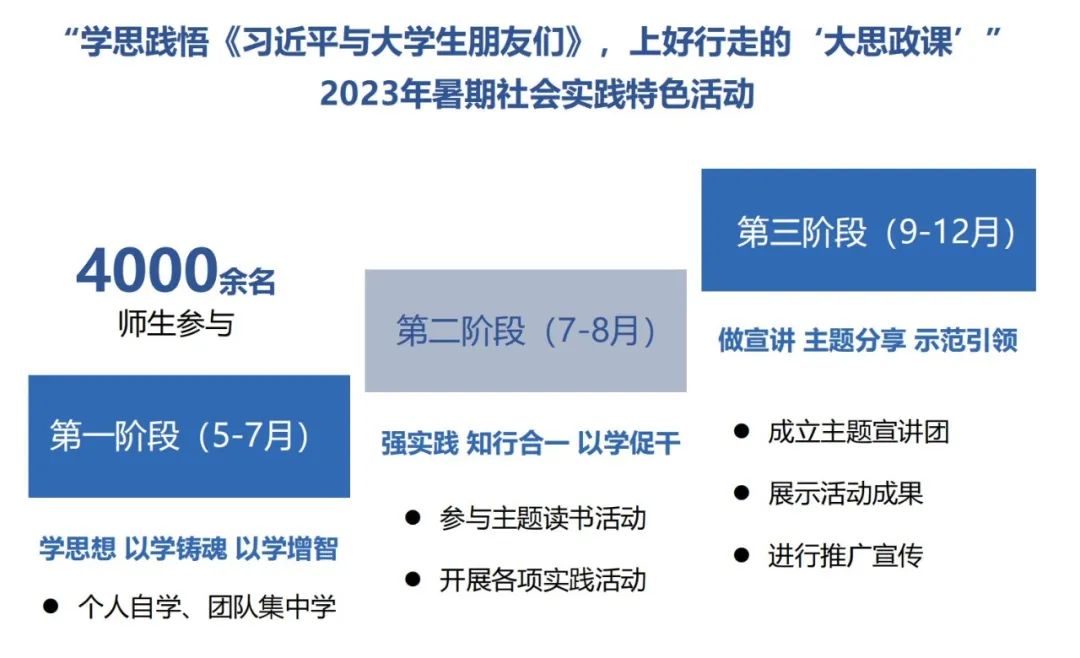 “学思践悟《习近平与大学生朋友们》，上好行走的‘大思政课’”
2023年暑期社会实践特色活动

4000余名
师生参与

第一阶段（5-7月）

学思想 以学铸魂 以学增智

● 个人自学、团队集中学

第二阶段（7-8月）

强实践 知行合一 以学促干

● 参与主题读书活动

● 开展各项实践活动

第三阶段（9-12月）

做宣讲 主题分享 示范引领

● 成立主题宣讲团

● 展示活动成果

● 进行推广宣传